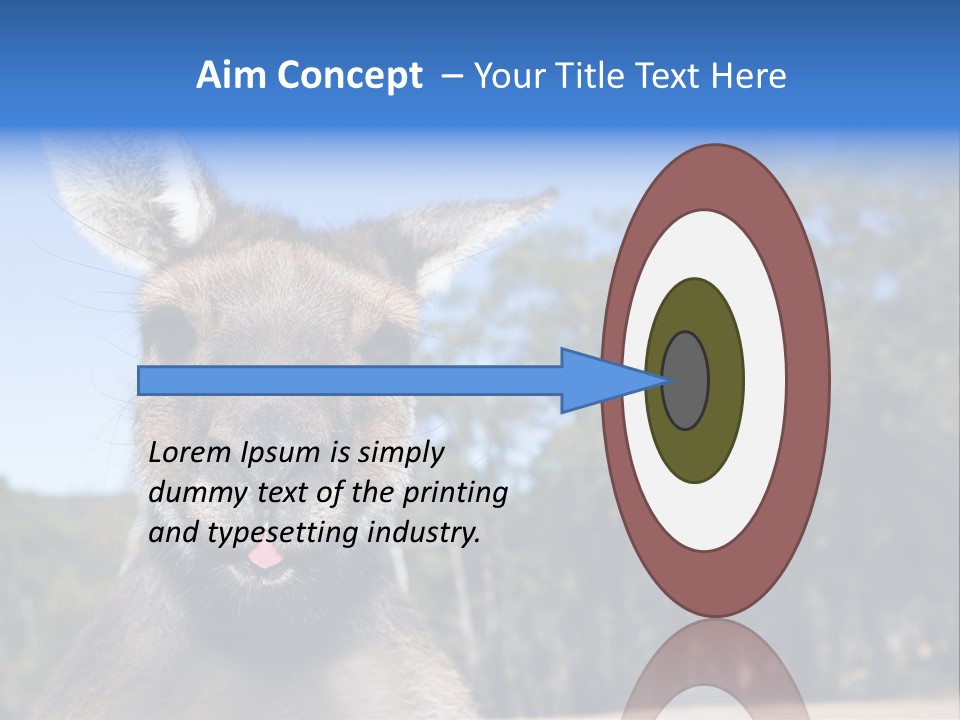 Aim Concept – Your Title Text Here

Lorem Ipsum is simply dummy text of the printing and typesetting industry.